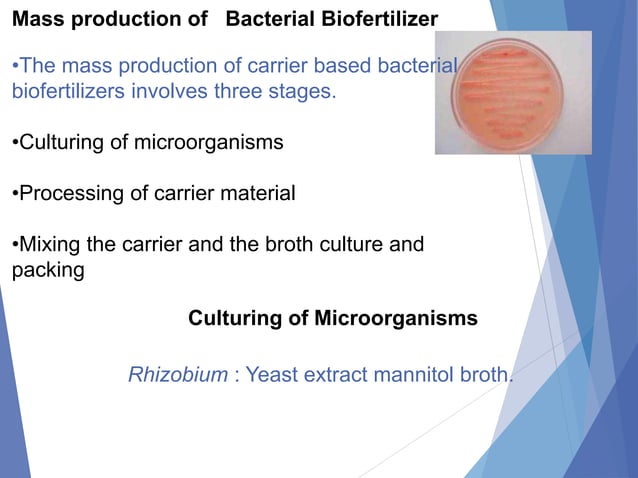 Mass production of Bacterial Biofertilizer

•The mass production of carrier based bacterial biofertilizers involves three stages.

•Culturing of microorganisms

•Processing of carrier material

•Mixing the carrier and the broth culture and packing

Culturing of Microorganisms

Rhizobium : Yeast extract mannitol broth.